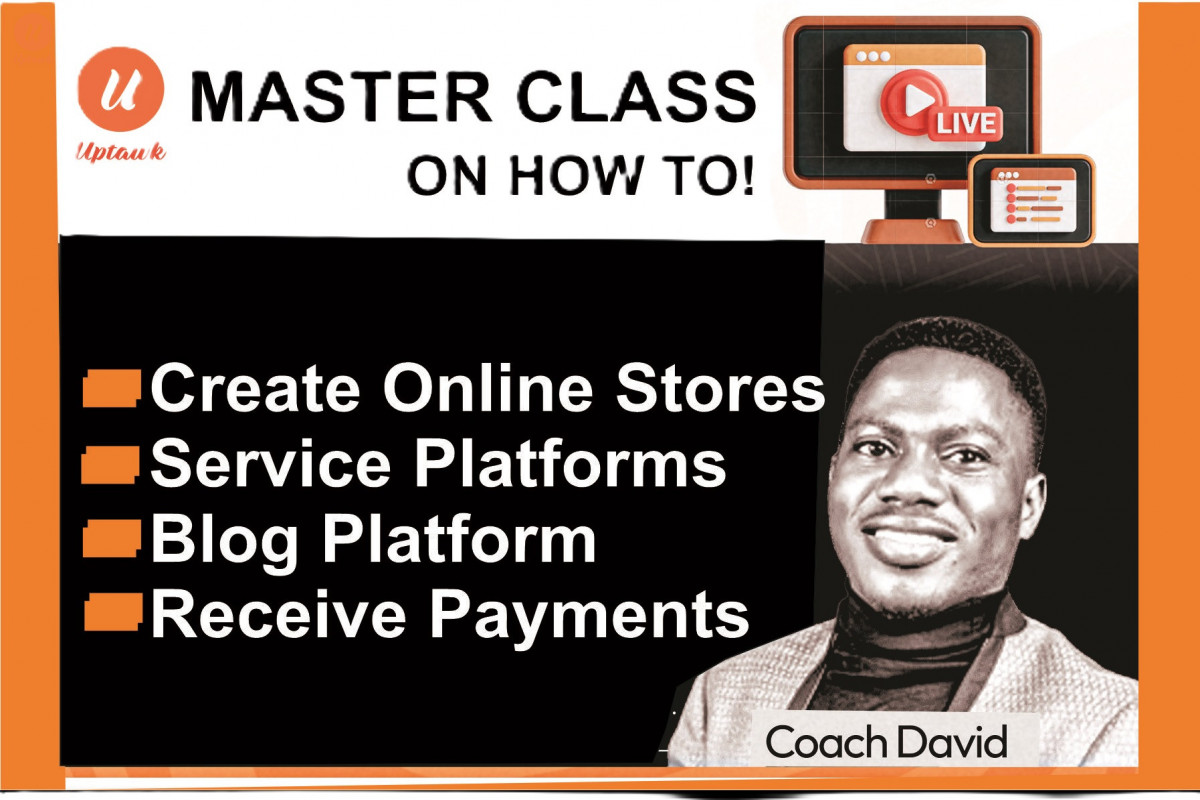 U
Uptawk

MASTER CLASS
ON HOW TO!

LIVE

Create Online Stores
Service Platforms
Blog Platform
Receive Payments

Coach David